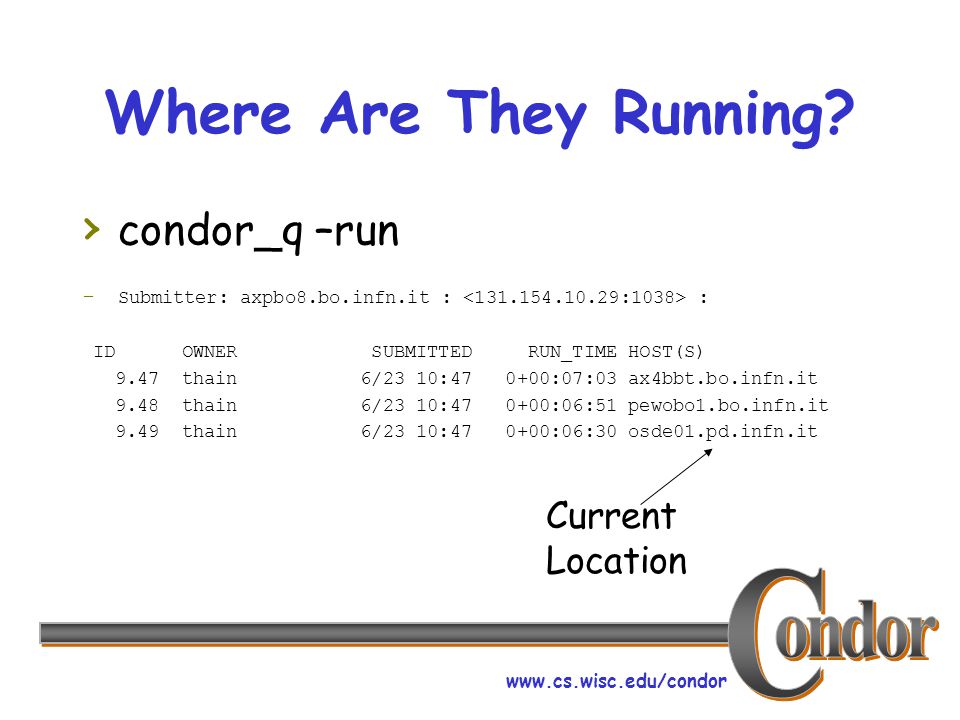 Where Are They Running?

› condor_q –run

– Submitter: axpbo8.bo.infn.it : <131.154.10.29:1038> :

| ID | OWNER | SUBMITTED | RUN_TIME | HOST(S) |
|---|---|---|---|---|
| 9.47 | thain | 6/23 10:47 | 0+00:07:03 | ax4bbt.bo.infn.it |
| 9.48 | thain | 6/23 10:47 | 0+00:06:51 | pewobo1.bo.infn.it |
| 9.49 | thain | 6/23 10:47 | 0+00:06:30 | osde01.pd.infn.it |

Current Location

Condor

www.cs.wisc.edu/condor